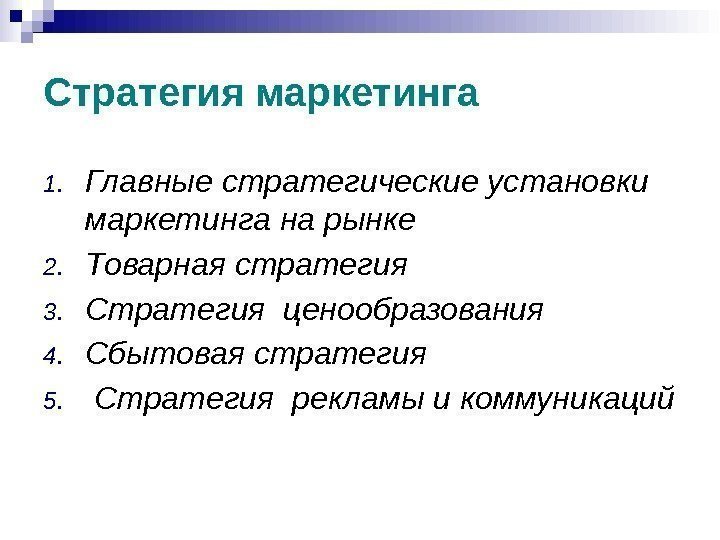 Стратегия маркетинга

1. Главные стратегические установки маркетинга на рынке
2. Товарная стратегия
3. Стратегия ценообразования
4. Сбытовая стратегия
5. Стратегия рекламы и коммуникаций